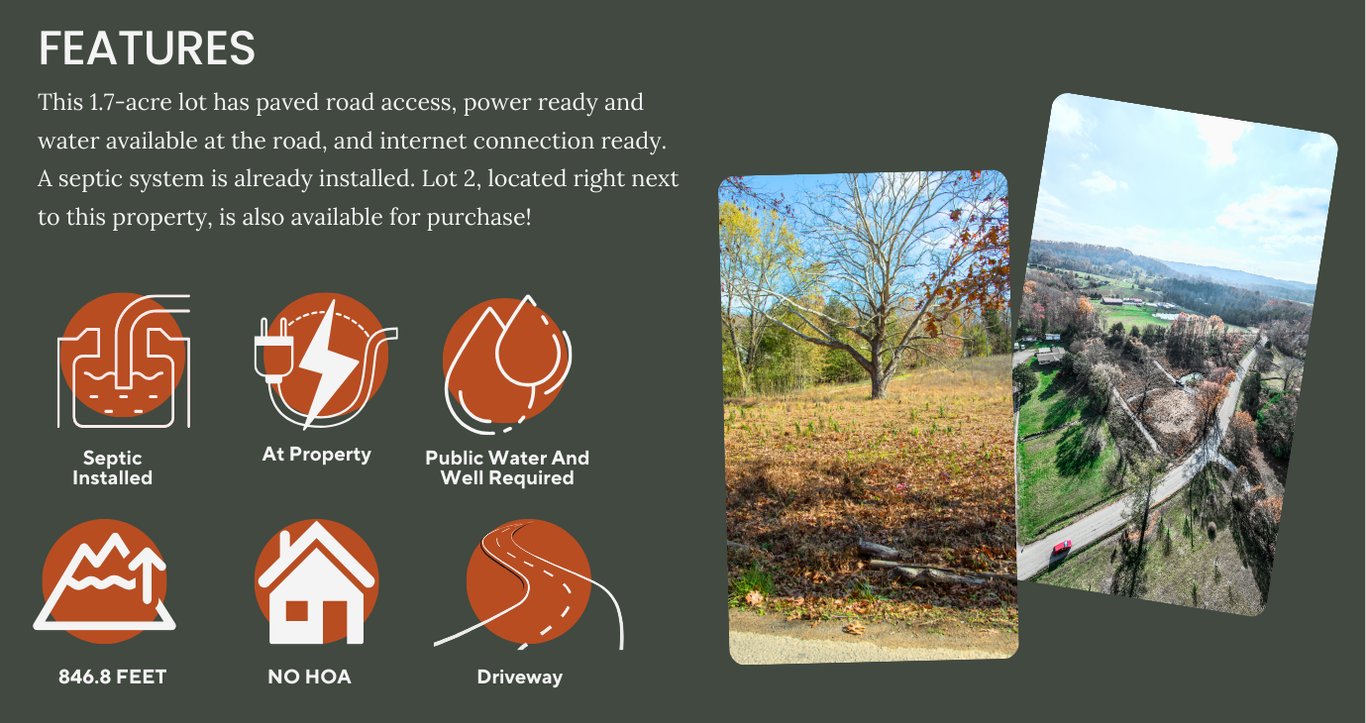 FEATURES

This 1.7-acre lot has paved road access, power ready and water available at the road, and internet connection ready. A septic system is already installed. Lot 2, located right next to this property, is also available for purchase!

Septic Installed

At Property

Public Water And Well Required

846.8 FEET

NO HOA

Driveway